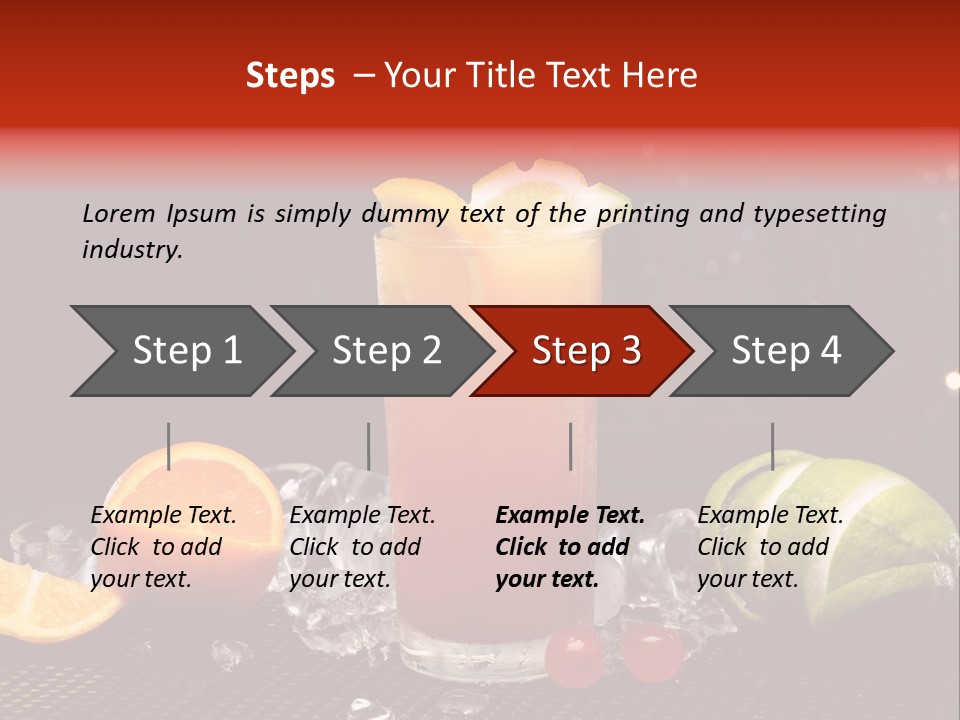 Steps – Your Title Text Here

Lorem Ipsum is simply dummy text of the printing and typesetting industry.

Step 1

Step 2

Step 3

Step 4

Example Text. Click to add your text.

Example Text. Click to add your text.

Example Text. Click to add your text.

Example Text. Click to add your text.